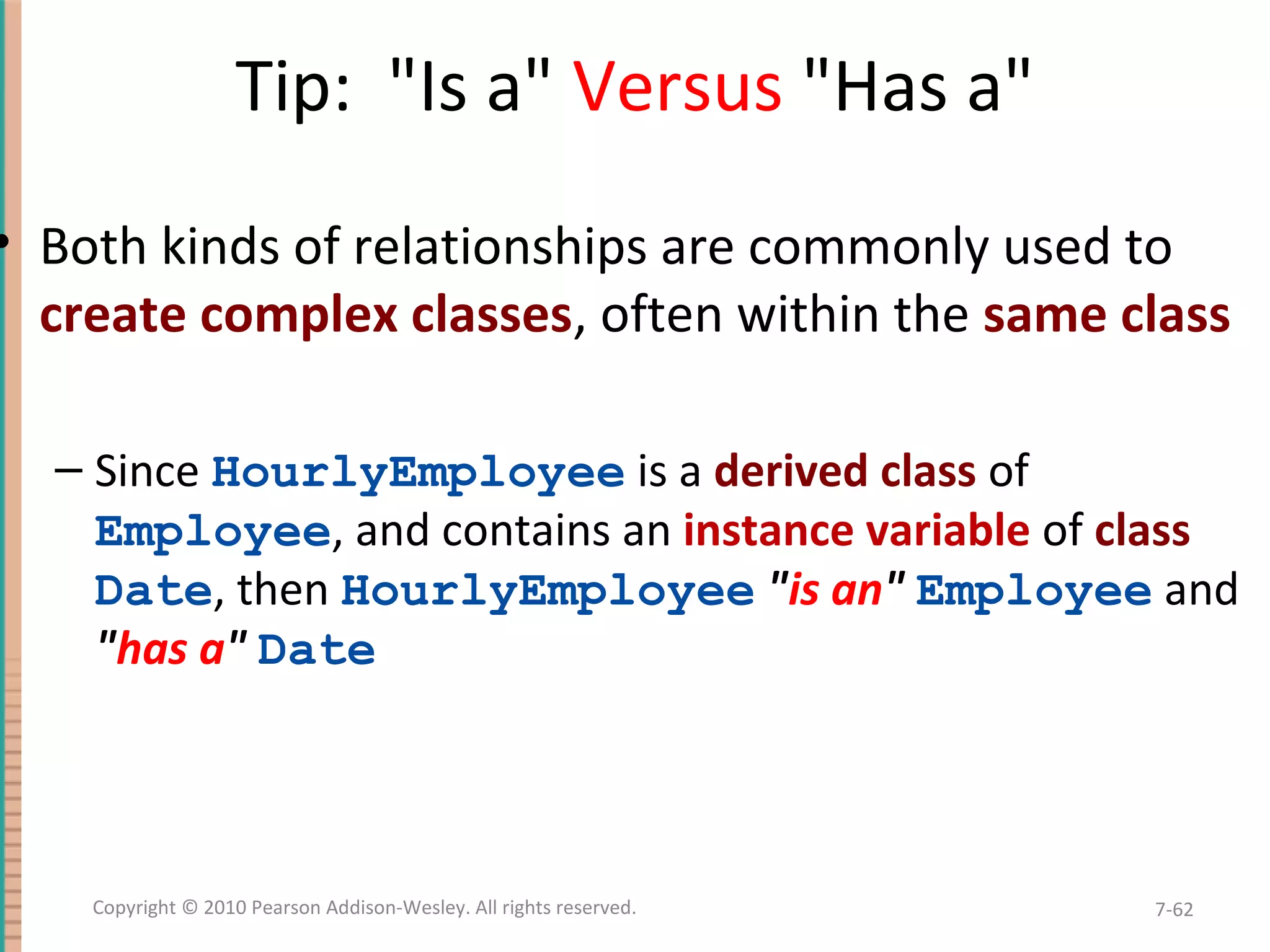 Tip: "Is a" Versus "Has a"

• Both kinds of relationships are commonly used to create complex classes, often within the same class

– Since HourlyEmployee is a derived class of Employee, and contains an instance variable of class Date, then HourlyEmployee "is an" Employee and "has a" Date

Copyright © 2010 Pearson Addison-Wesley. All rights reserved.

7-62